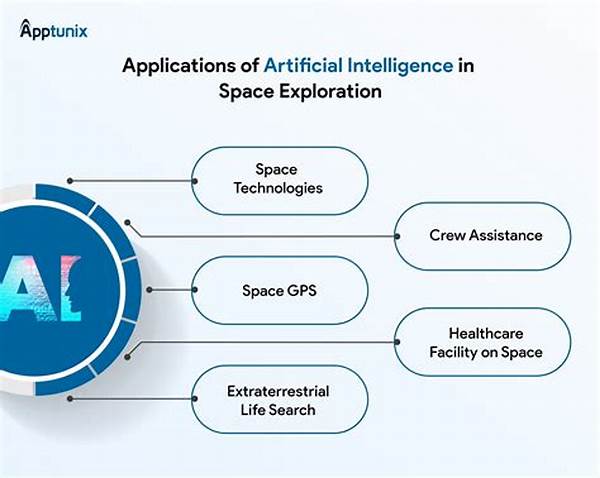 Apptunix

Applications of Artificial Intelligence in Space Exploration

AI

Space Technologies

Crew Assistance

Space GPS

Healthcare Facility on Space

Extraterrestrial Life Search